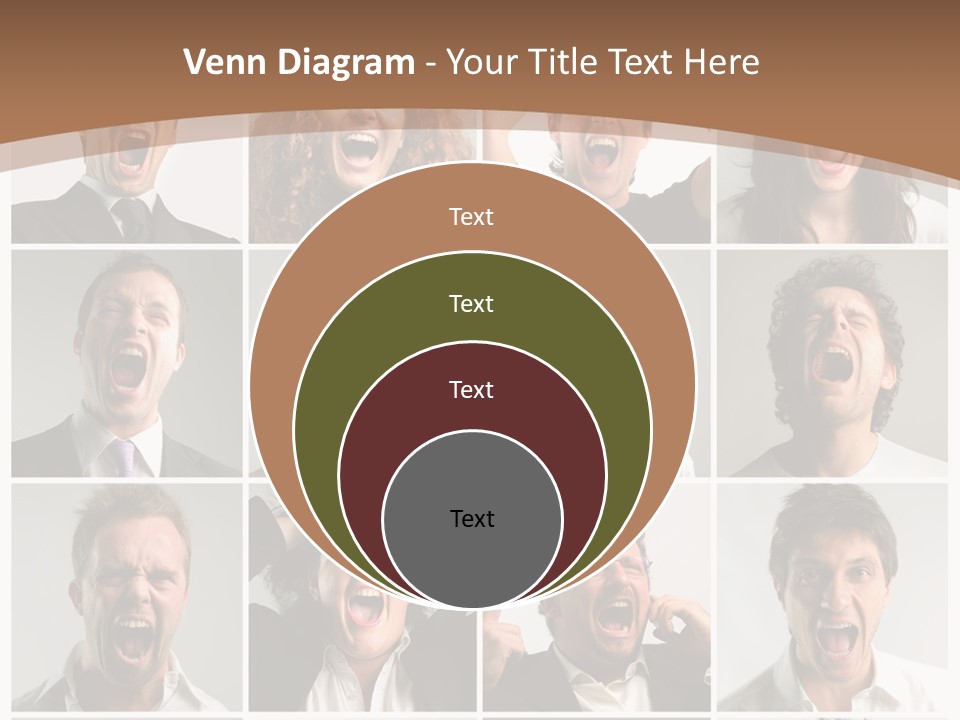 Venn Diagram - Your Title Text Here

Text

Text

Text

Text